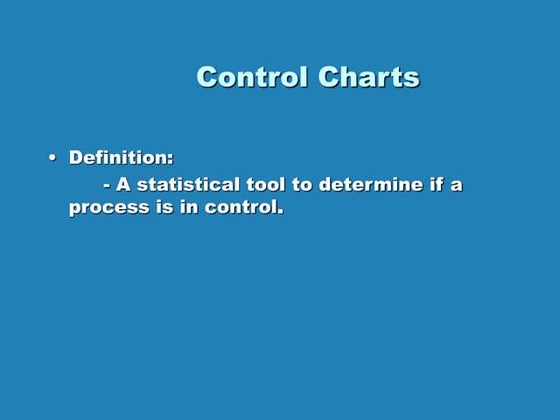 Control Charts

• Definition:
- A statistical tool to determine if a process is in control.